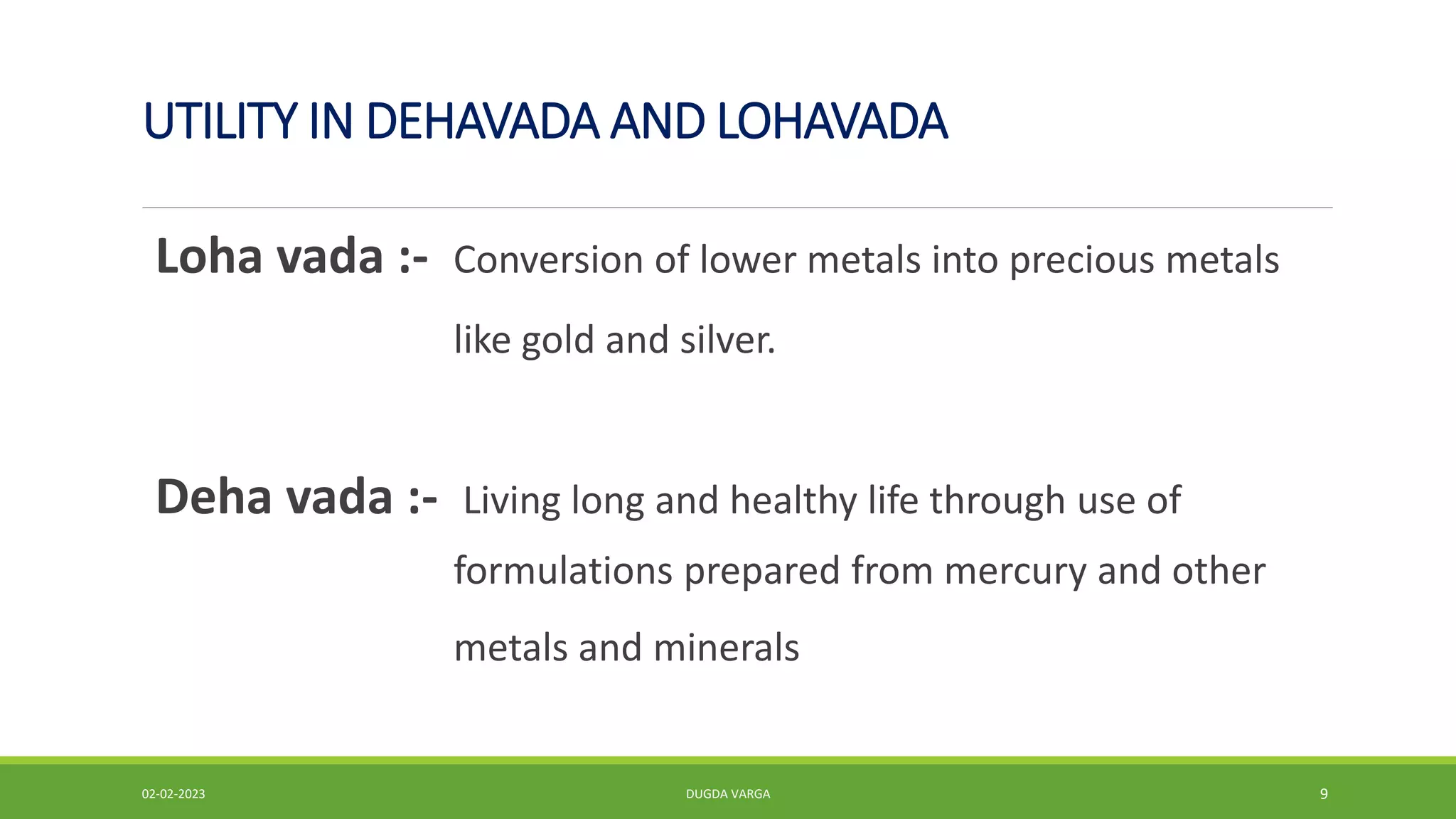 UTILITY IN DEHAVADA AND LOHAVADA

Loha vada :- Conversion of lower metals into precious metals like gold and silver.

Deha vada :- Living long and healthy life through use of formulations prepared from mercury and other metals and minerals

02-02-2023

DUGDA VARGA

9